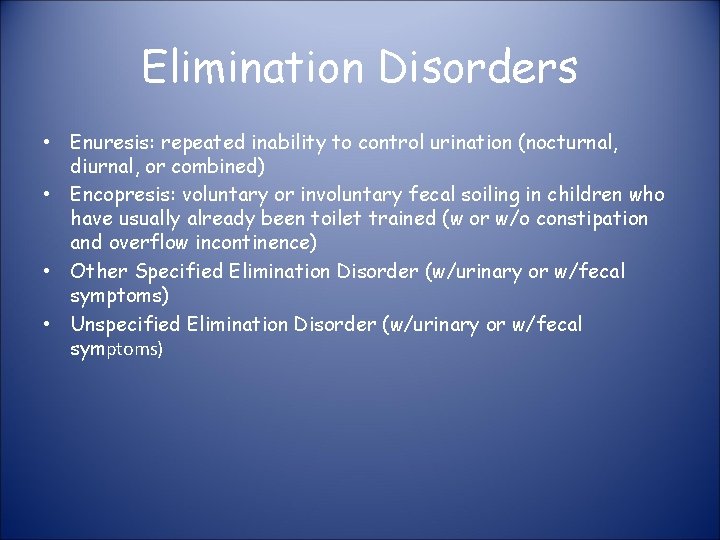 Elimination Disorders

• Enuresis: repeated inability to control urination (nocturnal, diurnal, or combined)
• Encopresis: voluntary or involuntary fecal soiling in children who have usually already been toilet trained (w or w/o constipation and overflow incontinence)
• Other Specified Elimination Disorder (w/urinary or w/fecal symptoms)
• Unspecified Elimination Disorder (w/urinary or w/fecal symptoms)